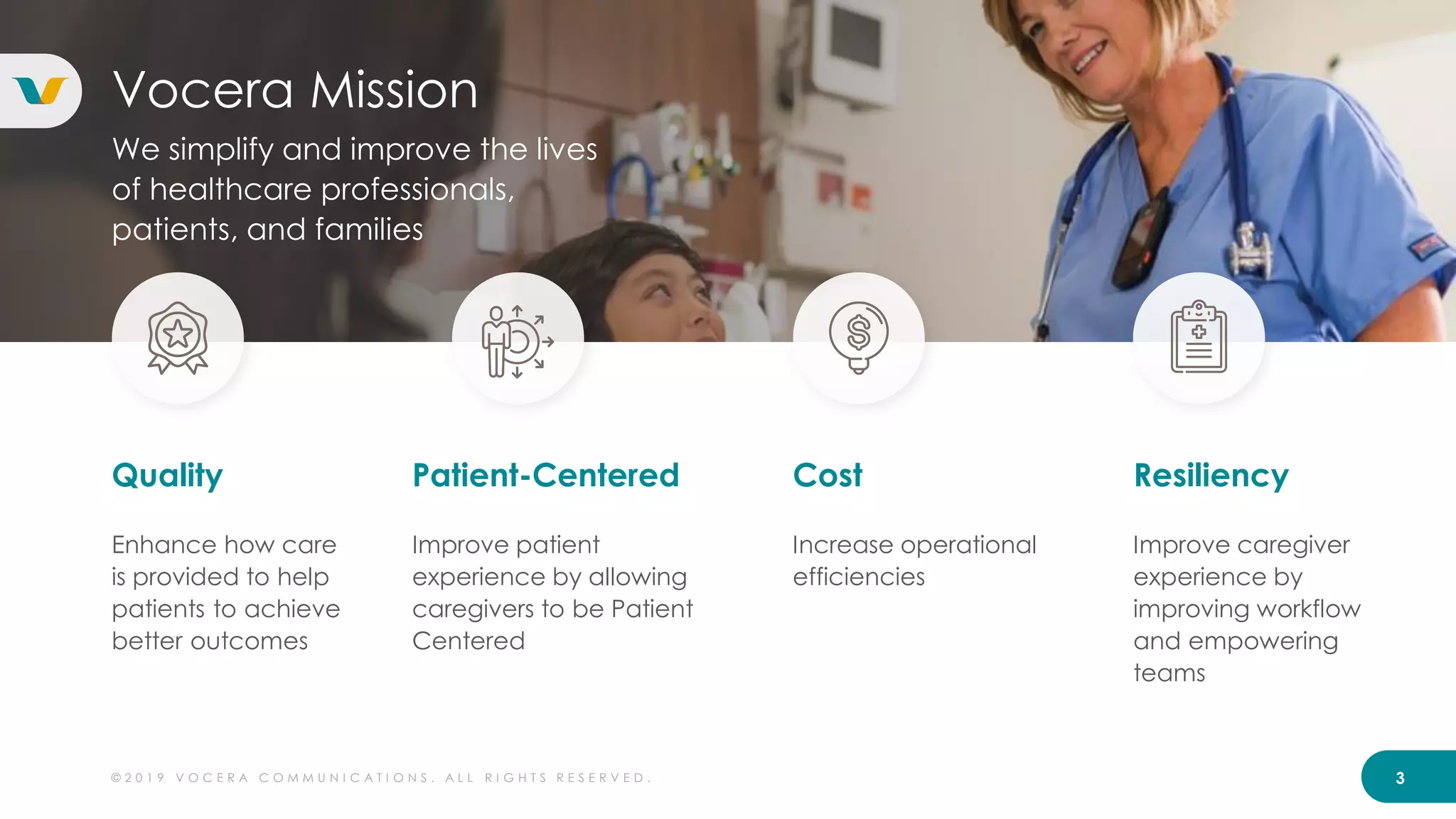 Vocera Mission

We simplify and improve the lives of healthcare professionals, patients, and families

Quality

Enhance how care is provided to help patients to achieve better outcomes

Patient-Centered

Improve patient experience by allowing caregivers to be Patient Centered

Cost

Increase operational efficiencies

Resiliency

Improve caregiver experience by improving workflow and empowering teams

©2019 VOCERA COMMUNICATIONS. ALL RIGHTS RESERVED.

3